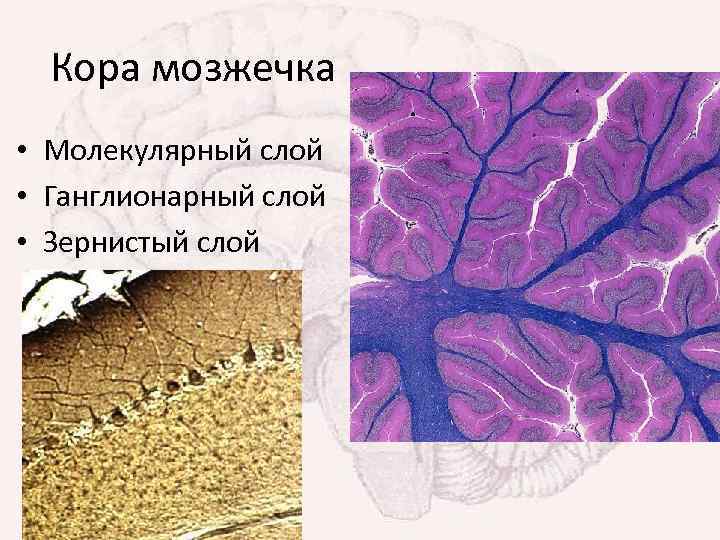 Кора мозжечка

• Молекулярный слой
• Ганглионарный слой
• Зернистый слой